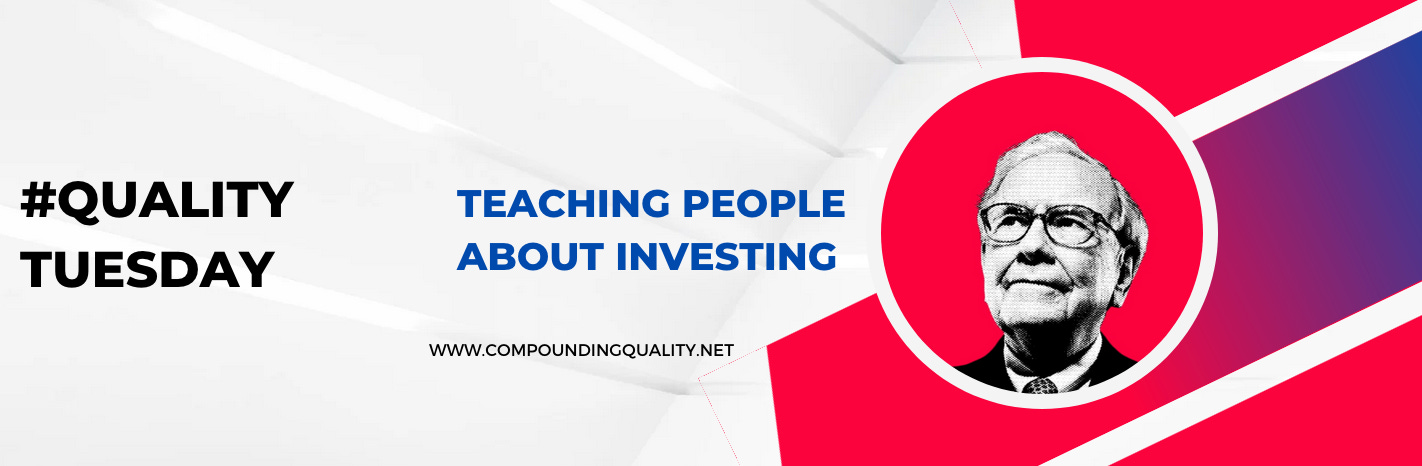 #QUALITY TUESDAY

TEACHING PEOPLE ABOUT INVESTING

WWW.COMPOUNDINGQUALITY.NET